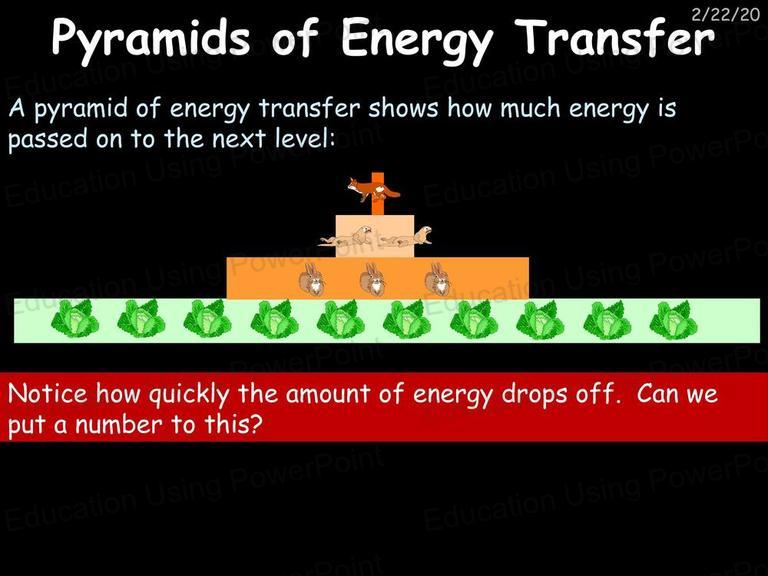 2/22/20

Pyramids of Energy Transfer

A pyramid of energy transfer shows how much energy is passed on to the next level:

Notice how quickly the amount of energy drops off. Can we put a number to this?

Education Using PowerPoint